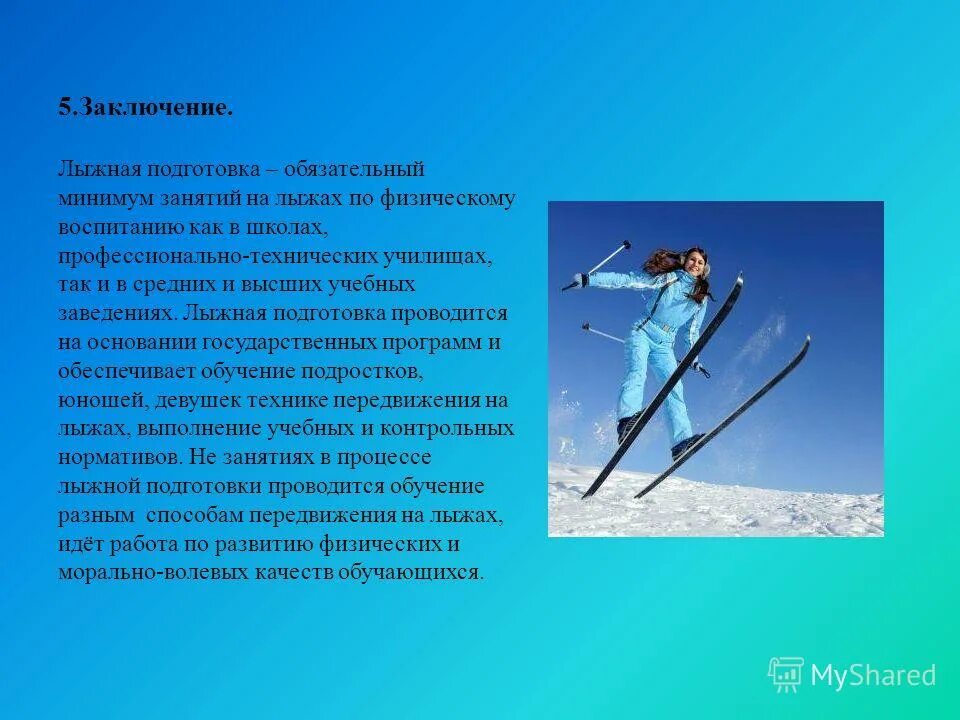 5.Заключение.

Лыжная подготовка – обязательный минимум занятий на лыжах по физическому воспитанию как в школах, профессионально-технических училищах, так и в средних и высших учебных заведениях. Лыжная подготовка проводится на основании государственных программ и обеспечивает обучение подростков, юношей, девушек технике передвижения на лыжах, выполнение учебных и контрольных нормативов. Не занятиях в процессе лыжной подготовки проводится обучение разным способам передвижения на лыжах, идёт работа по развитию физических и морально-волевых качеств обучающихся.

MyShared